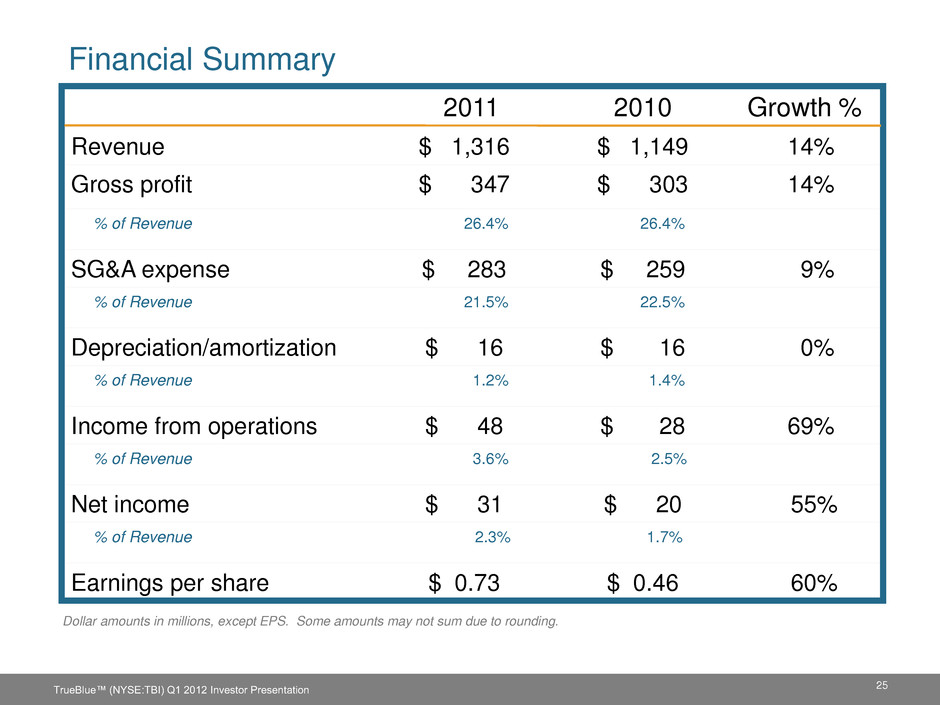 Financial Summary

|  | 2011 | 2010 | Growth % |
|---|---|---|---|
| Revenue | \$ 1,316 | \$ 1,149 | 14% |
| Gross profit | \$ 347 | \$ 303 | 14% |
| % of Revenue | 26.4% | 26.4% |  |
| SG&A expense | \$ 283 | \$ 259 | 9% |
| % of Revenue | 21.5% | 22.5% |  |
| Depreciation/amortization | \$ 16 | \$ 16 | 0% |
| % of Revenue | 1.2% | 1.4% |  |
| Income from operations | \$ 48 | \$ 28 | 69% |
| % of Revenue | 3.6% | 2.5% |  |
| Net income | \$ 31 | \$ 20 | 55% |
| % of Revenue | 2.3% | 1.7% |  |
| Earnings per share | \$ 0.73 | \$ 0.46 | 60% |

Dollar amounts in millions, except EPS. Some amounts may not sum due to rounding.

TrueBlue™ (NYSE:TBI) Q1 2012 Investor Presentation

25